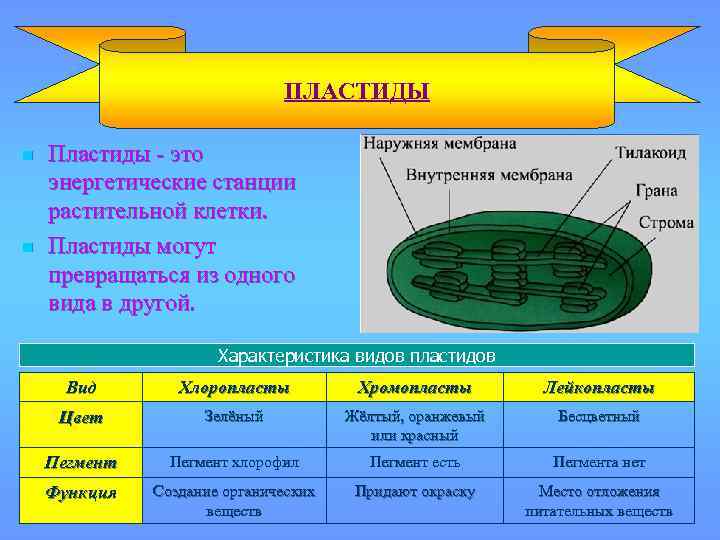 ПЛАСТИДЫ

Пластиды - это энергетические станции растительной клетки.

Пластиды могут превращаться из одного вида в другой.

Наружняя мембрана

Внутренняя мембрана

Тилакоид

Грана

Строма

Характеристика видов пластидов

| Вид | Хлоропласты | Хромопласты | Лейкопласты |
|---|---|---|---|
| Цвет | Зелёный | Жёлтый, оранжевый или красный | Бесцветный |
| Пегмент | Пегмент хлорофил | Пегмент есть | Пегмента нет |
| Функция | Создание органических веществ | Придают окраску | Место отложения питательных веществ |